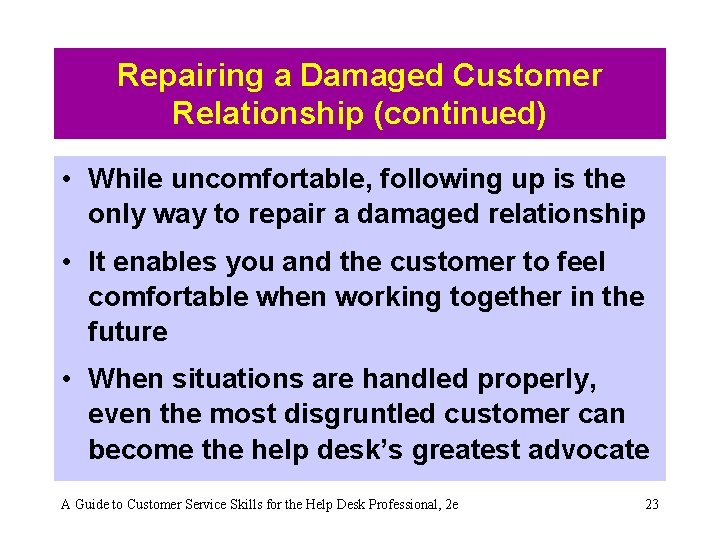 Repairing a Damaged Customer Relationship (continued)

• While uncomfortable, following up is the only way to repair a damaged relationship

• It enables you and the customer to feel comfortable when working together in the future

• When situations are handled properly, even the most disgruntled customer can become the help desk's greatest advocate

A Guide to Customer Service Skills for the Help Desk Professional, 2e

23